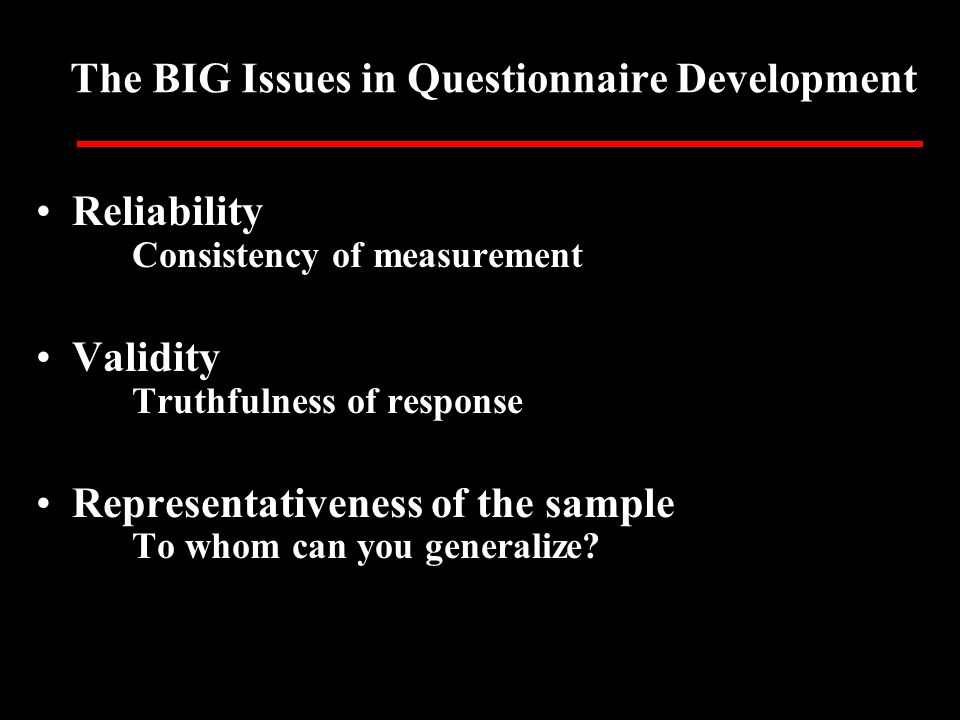 The BIG Issues in Questionnaire Development

• Reliability
Consistency of measurement

• Validity
Truthfulness of response

• Representativeness of the sample
To whom can you generalize?